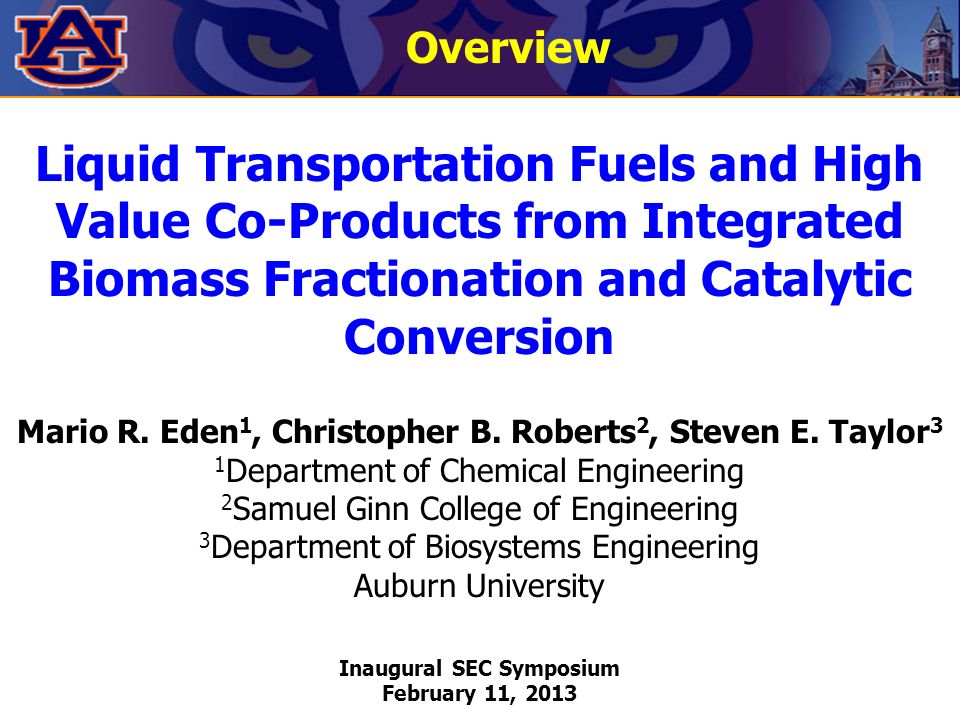 AU

Overview

Liquid Transportation Fuels and High Value Co-Products from Integrated Biomass Fractionation and Catalytic Conversion

Mario R. Eden$^1$, Christopher B. Roberts$^2$, Steven E. Taylor$^3$
$^1$Department of Chemical Engineering
$^2$Samuel Ginn College of Engineering
$^3$Department of Biosystems Engineering
Auburn University

Inaugural SEC Symposium
February 11, 2013